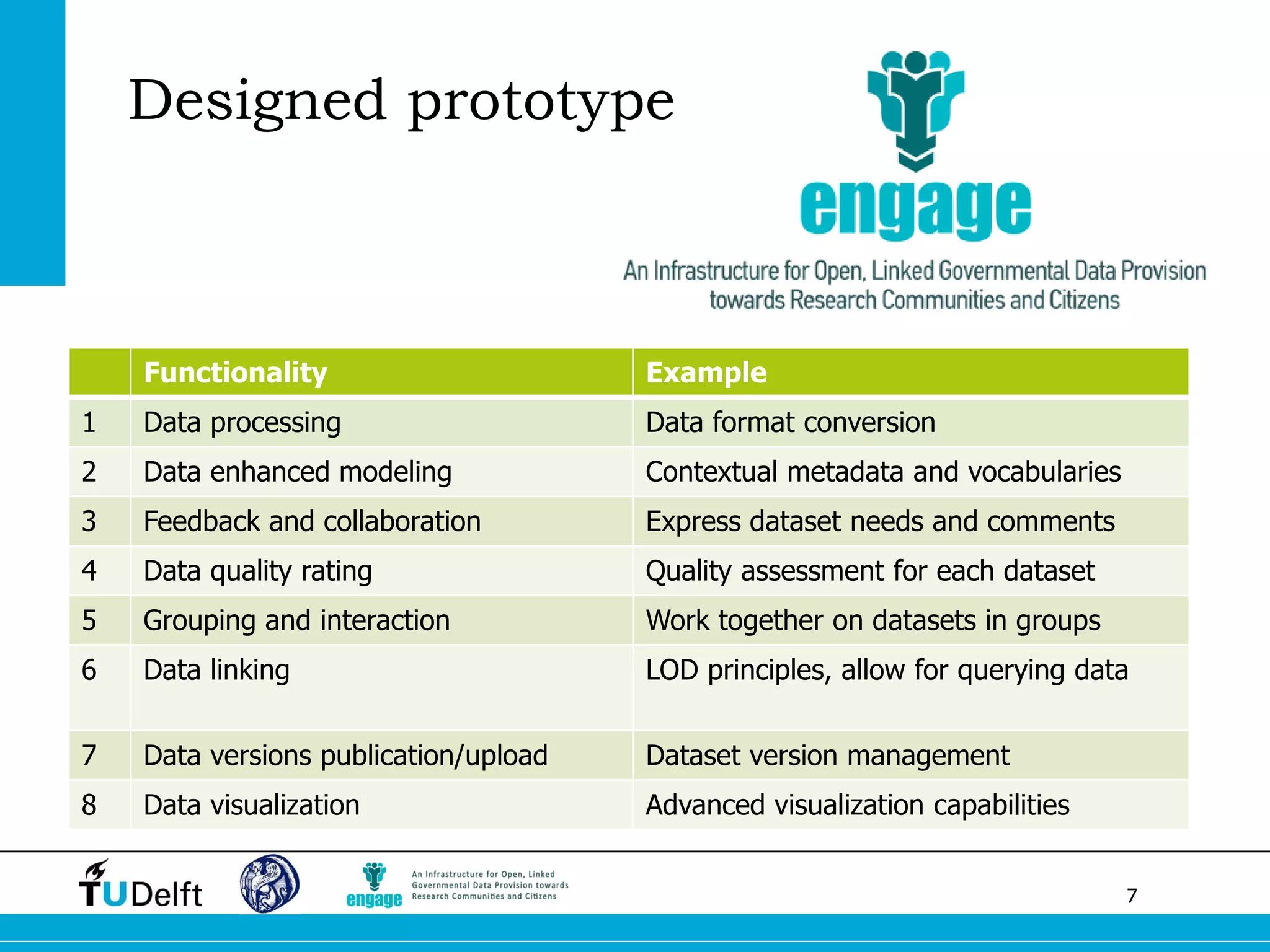 Designed prototype

engage

An Infrastructure for Open, Linked Governmental Data Provision towards Research Communities and Citizens

| | Functionality | Example |
|---|---|---|
| 1 | Data processing | Data format conversion |
| 2 | Data enhanced modeling | Contextual metadata and vocabularies |
| 3 | Feedback and collaboration | Express dataset needs and comments |
| 4 | Data quality rating | Quality assessment for each dataset |
| 5 | Grouping and interaction | Work together on datasets in groups |
| 6 | Data linking | LOD principles, allow for querying data |
| 7 | Data versions publication/upload | Dataset version management |
| 8 | Data visualization | Advanced visualization capabilities |

TUDelft

engage An Infrastructure for Open, Linked Governmental Data Provision towards Research Communities and Citizens

7